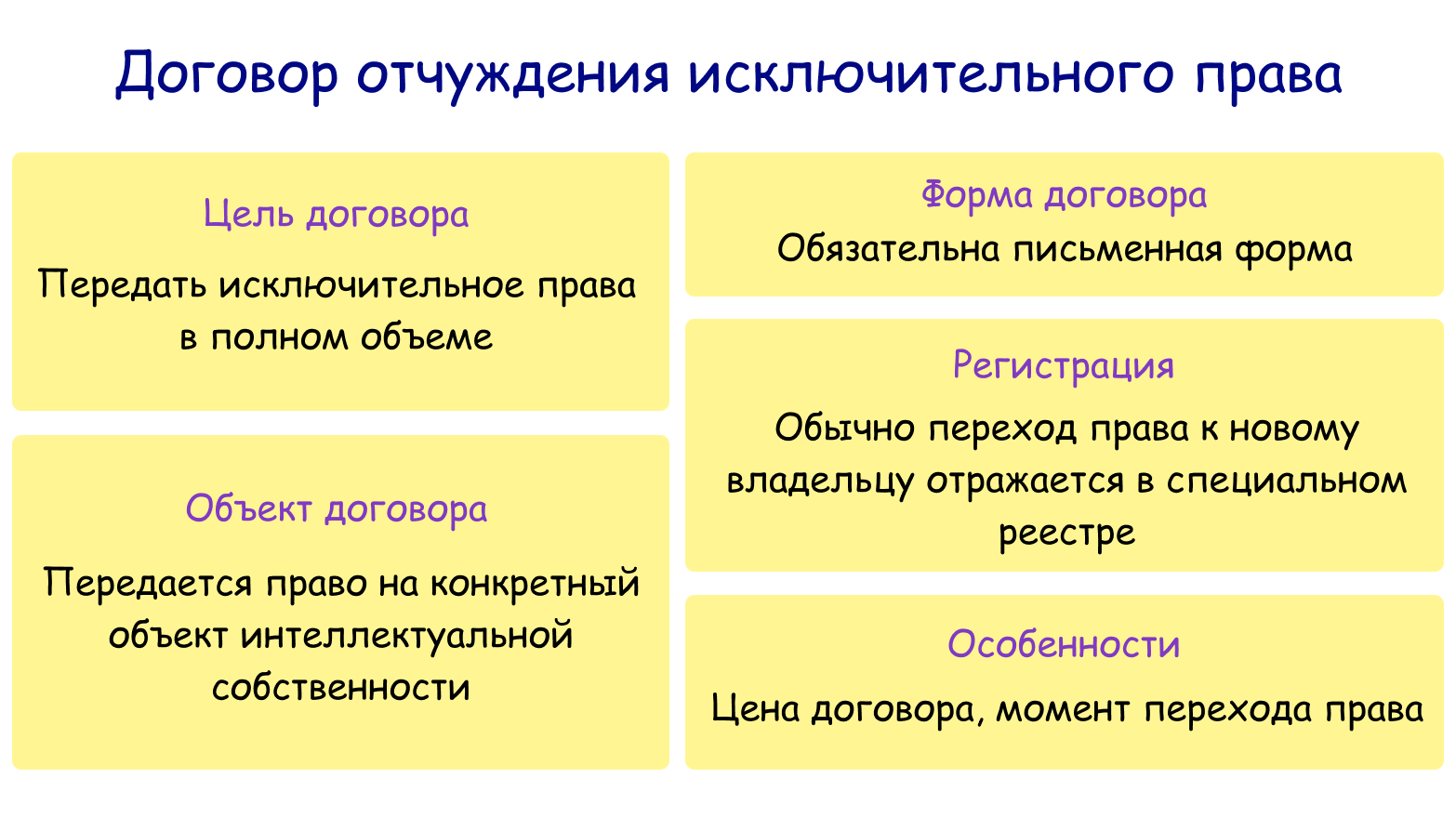 Договор отчуждения исключительного права

Цель договора

Передать исключительное права в полном объеме

Объект договора

Передается право на конкретный объект интеллектуальной собственности

Форма договора

Обязательна письменная форма

Регистрация

Обычно переход права к новому владельцу отражается в специальном реестре

Особенности

Цена договора, момент перехода права